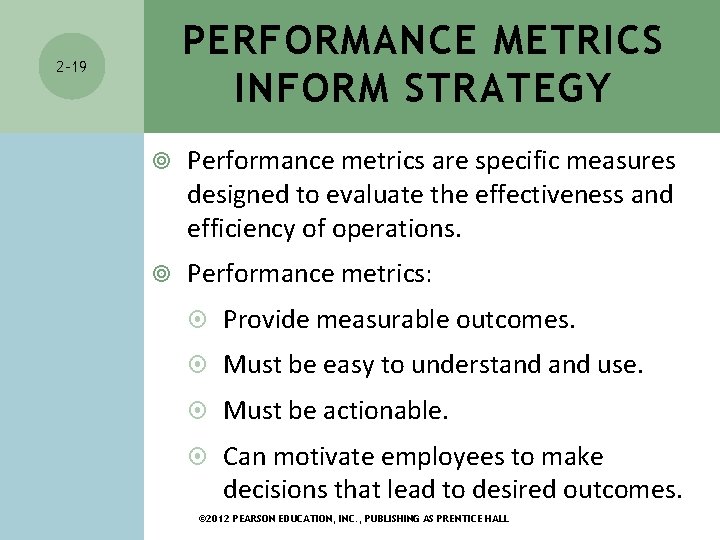 2-19

PERFORMANCE METRICS INFORM STRATEGY

Performance metrics are specific measures designed to evaluate the effectiveness and efficiency of operations.

Performance metrics:

Provide measurable outcomes.

Must be easy to understand and use.

Must be actionable.

Can motivate employees to make decisions that lead to desired outcomes.

©2012 PEARSON EDUCATION, INC., PUBLISHING AS PRENTICE HALL